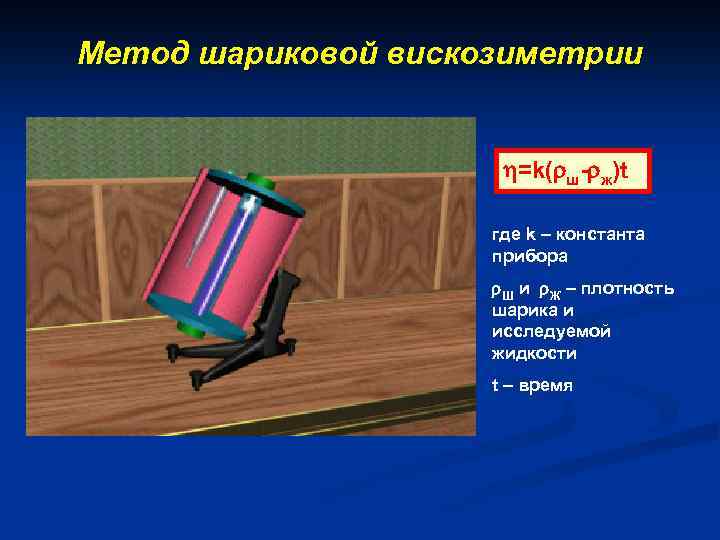 Метод шариковой вискозиметрии

$\eta=k(\rho_ш-\rho_ж)t$

где k – константа прибора

$\rho_Ш$ и $\rho_Ж$ – плотность шарика и исследуемой жидкости

t – время